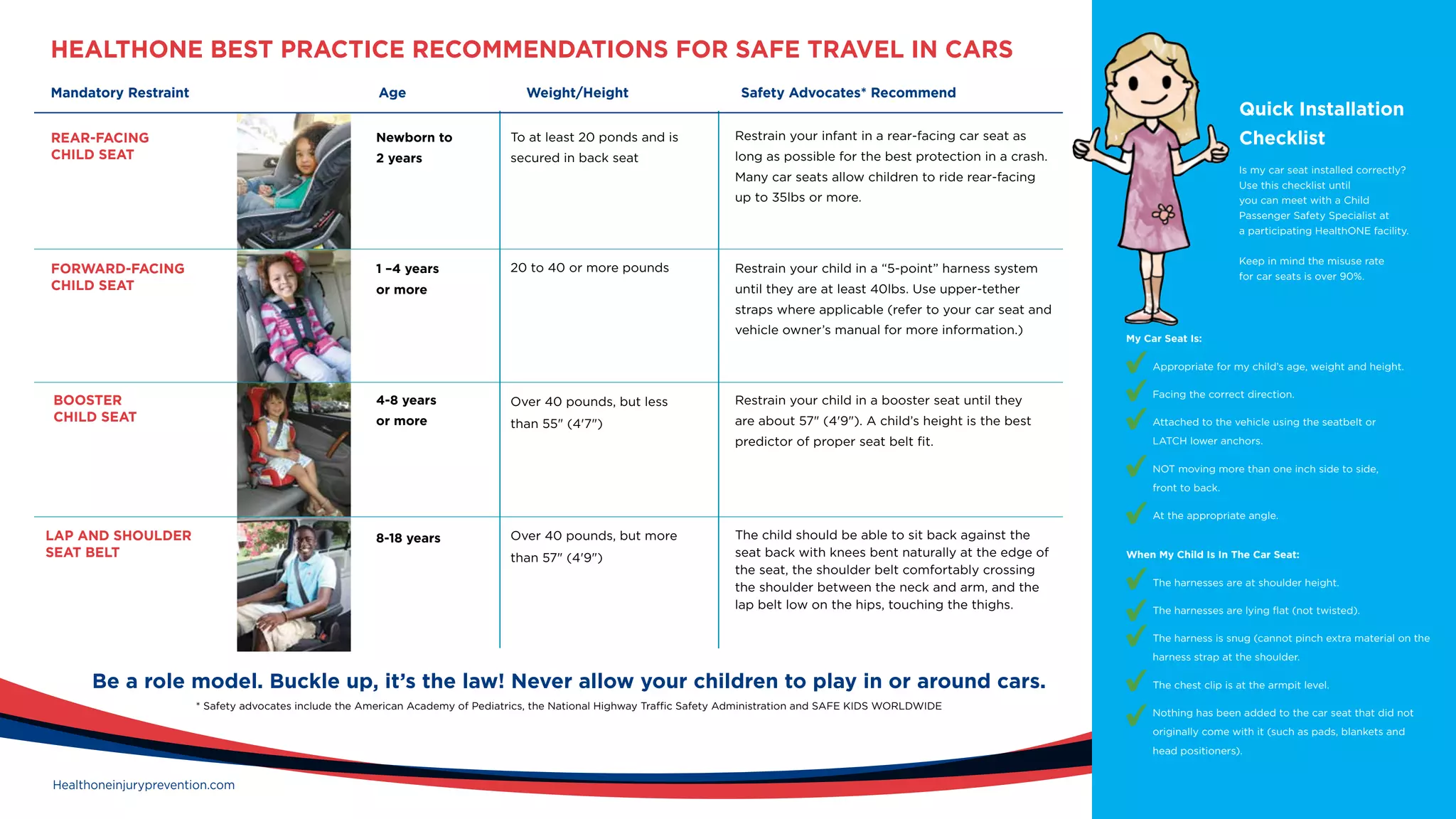 HEALTHONE BEST PRACTICE RECOMMENDATIONS FOR SAFE TRAVEL IN CARS

| Mandatory Restraint | Age | Weight/Height | Safety Advocates* Recommend |
|---|---|---|---|
| REAR-FACING CHILD SEAT | Newborn to 2 years | To at least 20 ponds and is secured in back seat | Restrain your infant in a rear-facing car seat as long as possible for the best protection in a crash. Many car seats allow children to ride rear-facing up to 35lbs or more. |
| FORWARD-FACING CHILD SEAT | 1 –4 years or more | 20 to 40 or more pounds | Restrain your child in a "5-point" harness system until they are at least 40lbs. Use upper-tether straps where applicable (refer to your car seat and vehicle owner's manual for more information.) |
| BOOSTER CHILD SEAT | 4-8 years or more | Over 40 pounds, but less than 55" (4'7") | Restrain your child in a booster seat until they are about 57" (4'9"). A child's height is the best predictor of proper seat belt fit. |
| LAP AND SHOULDER SEAT BELT | 8-18 years | Over 40 pounds, but more than 57" (4'9") | The child should be able to sit back against the seat back with knees bent naturally at the edge of the seat, the shoulder belt comfortably crossing the shoulder between the neck and arm, and the lap belt low on the hips, touching the thighs. |

Be a role model. Buckle up, it's the law! Never allow your children to play in or around cars.

* Safety advocates include the American Academy of Pediatrics, the National Highway Traffic Safety Administration and SAFE KIDS WORLDWIDE

Healthoneinjuryprevention.com

Quick Installation Checklist

Is my car seat installed correctly? Use this checklist until you can meet with a Child Passenger Safety Specialist at a participating HealthONE facility.

Keep in mind the misuse rate for car seats is over 90%.

My Car Seat Is:

Appropriate for my child's age, weight and height.

Facing the correct direction.

Attached to the vehicle using the seatbelt or LATCH lower anchors.

NOT moving more than one inch side to side, front to back.

At the appropriate angle.

When My Child Is In The Car Seat:

The harnesses are at shoulder height.

The harnesses are lying flat (not twisted).

The harness is snug (cannot pinch extra material on the harness strap at the shoulder.

The chest clip is at the armpit level.

Nothing has been added to the car seat that did not originally come with it (such as pads, blankets and head positioners).